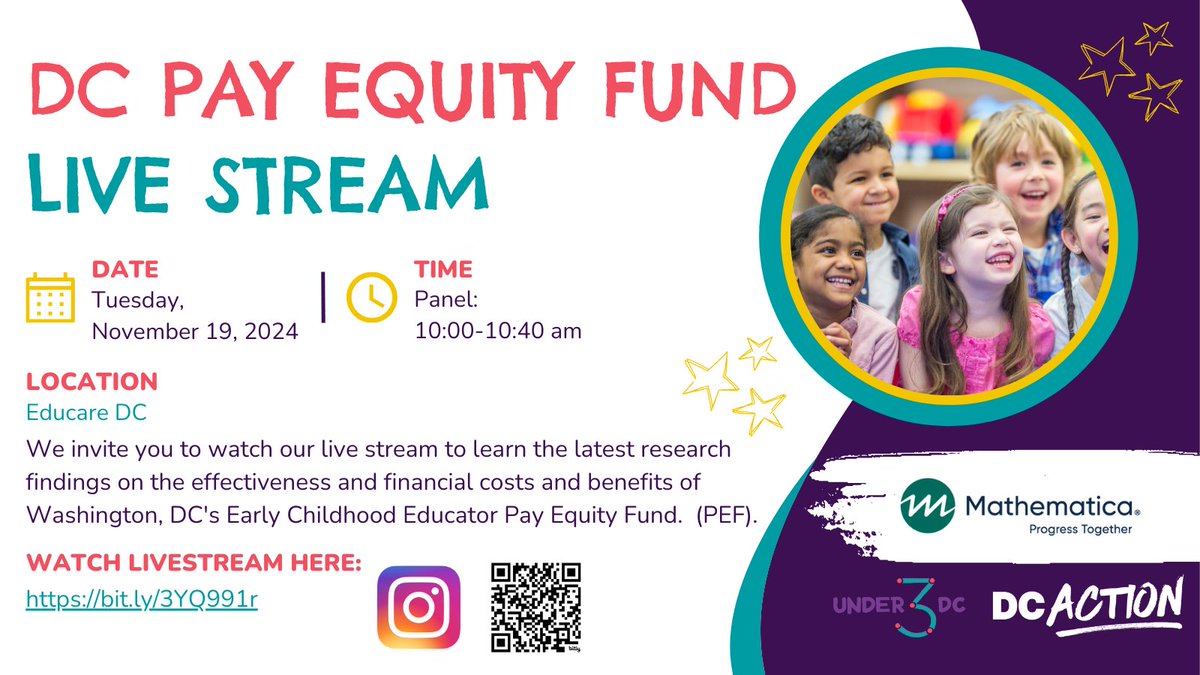 DC PAY EQUITY FUND
LIVE STREAM

DATE
Tuesday, November 19, 2024

TIME
Panel: 10:00-10:40 am

LOCATION
Educare DC
We invite you to watch our live stream to learn the latest research findings on the effectiveness and financial costs and benefits of Washington, DC's Early Childhood Educator Pay Equity Fund. (PEF).

WATCH LIVESTREAM HERE:
https://bit.ly/3YQ991r

Mathematica
Progress Together

UNDER 3 DC

DC ACTION